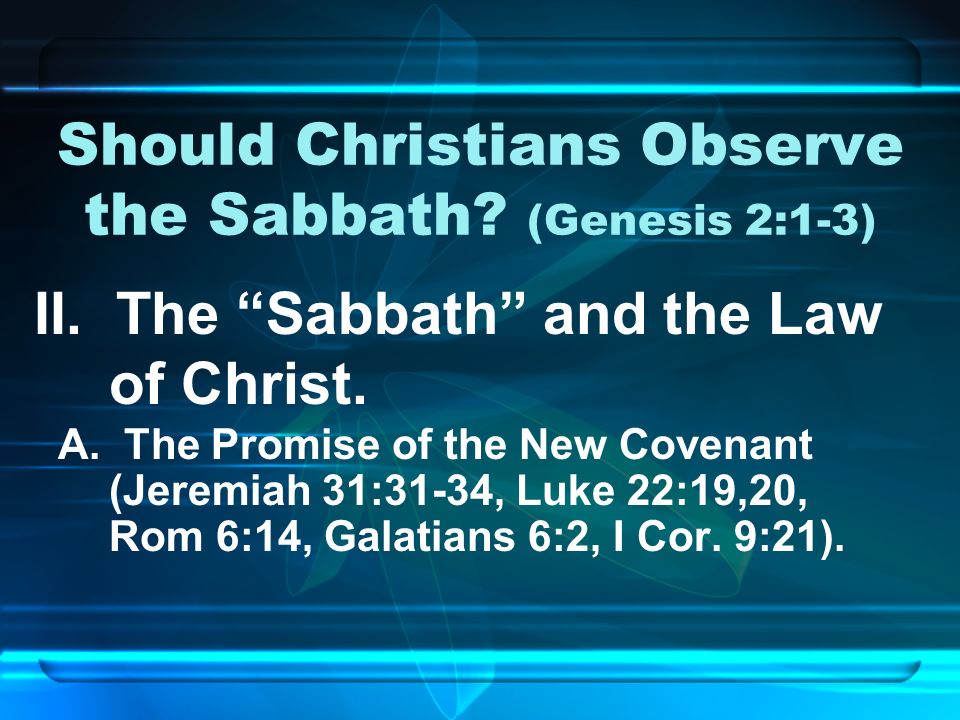 Should Christians Observe the Sabbath? (Genesis 2:1-3)

II. The “Sabbath” and the Law of Christ.

A. The Promise of the New Covenant (Jeremiah 31:31-34, Luke 22:19,20, Rom 6:14, Galatians 6:2, I Cor. 9:21).